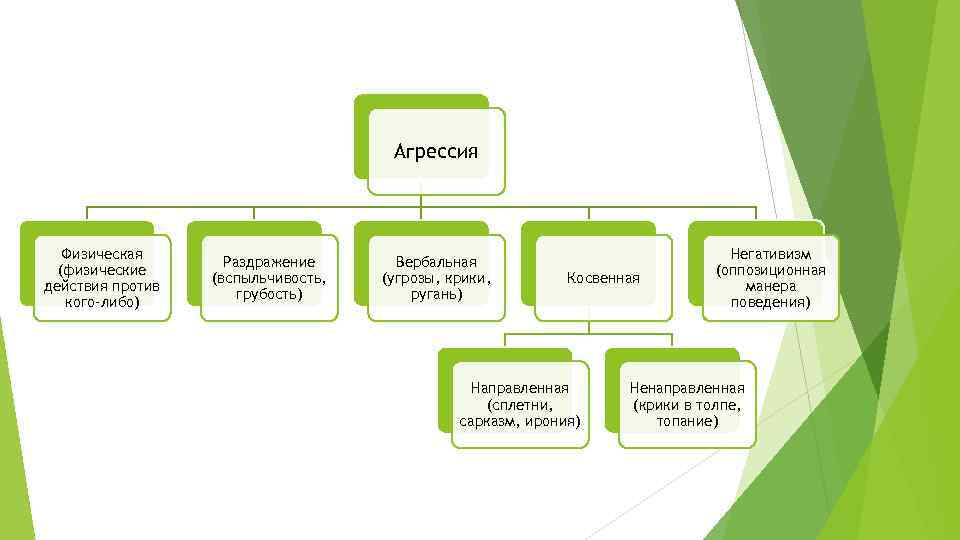 Агрессия

Физическая (физические действия против кого-либо)

Раздражение (вспыльчивость, грубость)

Вербальная (угрозы, крики, ругань)

Косвенная

Негативизм (оппозиционная манера поведения)

Направленная (сплетни, сарказм, ирония)

Ненаправленная (крики в толпе, топание)